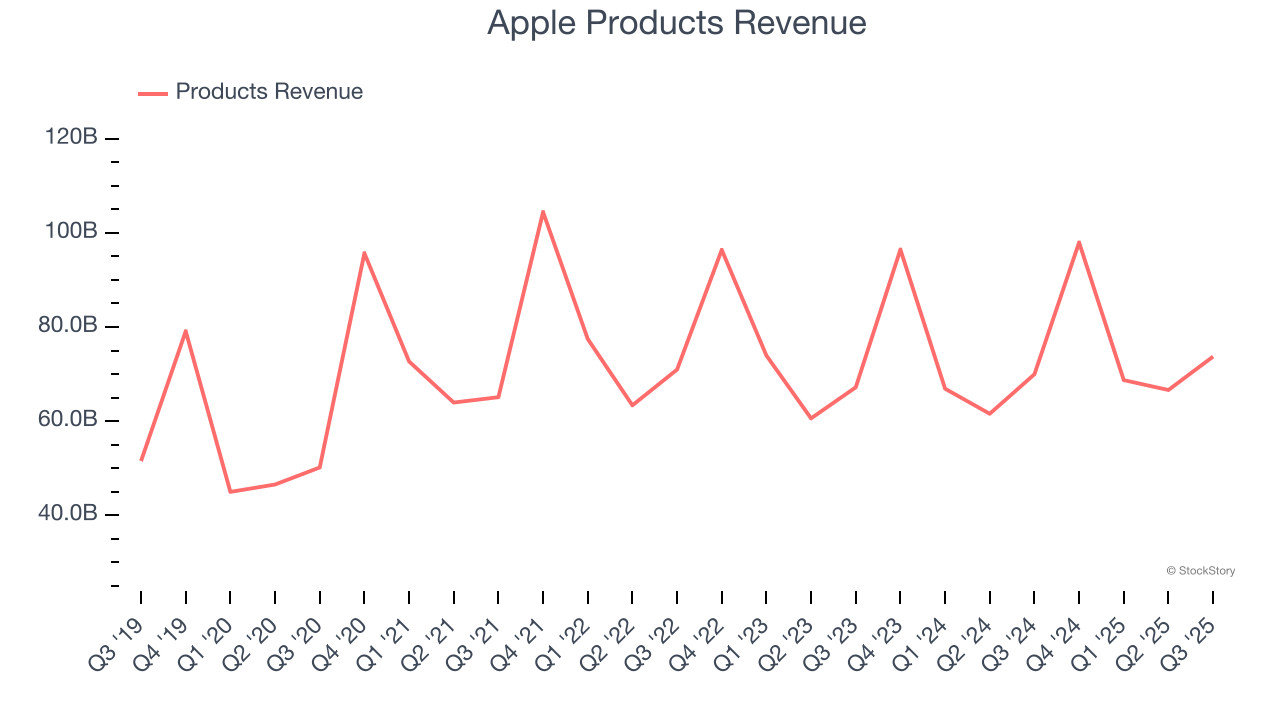 Apple Products Revenue

Products Revenue

120B
100B
80.0B
60.0B
40.0B

© StockStory

Q3 '19
Q4 '19
Q1 '20
Q2 '20
Q3 '20
Q4 '20
Q1 '21
Q2 '21
Q3 '21
Q4 '21
Q1 '22
Q2 '22
Q3 '22
Q4 '22
Q1 '23
Q2 '23
Q3 '23
Q4 '23
Q1 '24
Q2 '24
Q3 '24
Q4 '24
Q1 '25
Q2 '25
Q3 '25